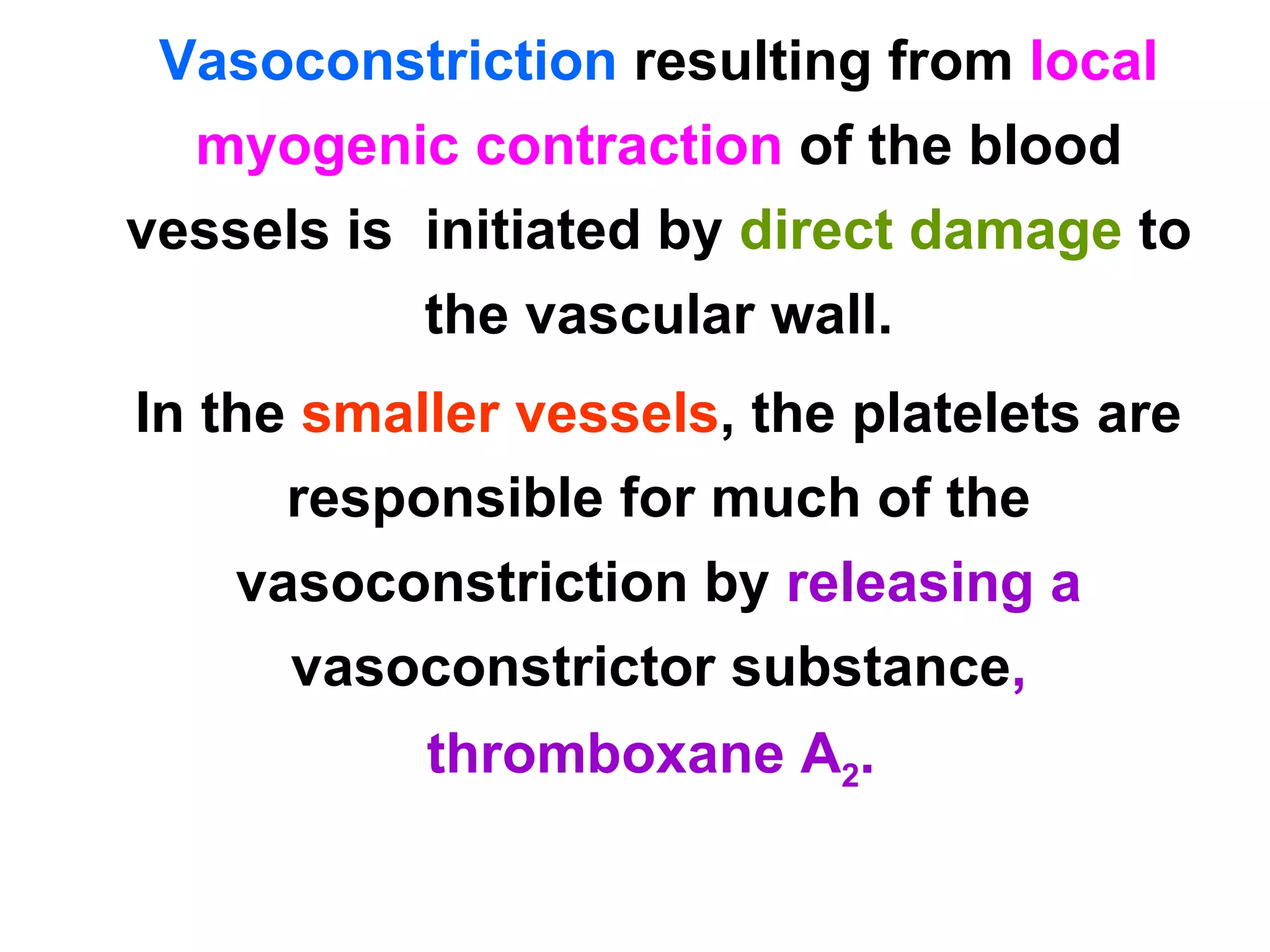 Vasoconstriction resulting from local myogenic contraction of the blood vessels is initiated by direct damage to the vascular wall.

In the smaller vessels, the platelets are responsible for much of the vasoconstriction by releasing a vasoconstrictor substance, thromboxane $A_2$.